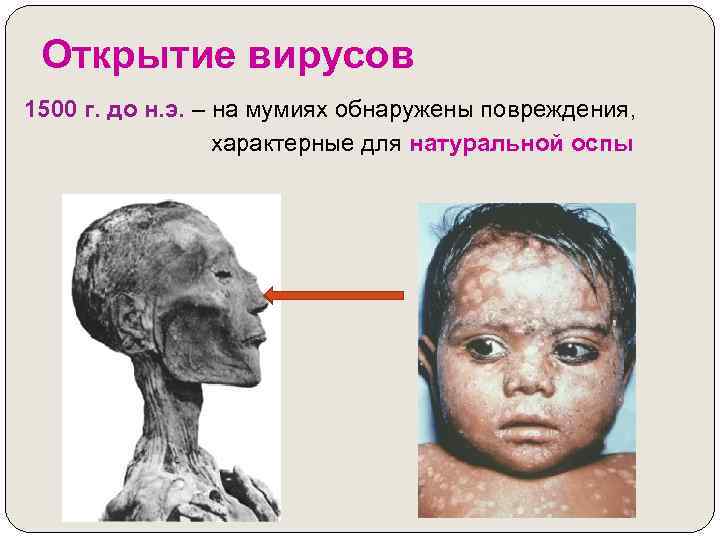 Открытие вирусов

1500 г. до н.э. – на мумиях обнаружены повреждения, характерные для натуральной оспы